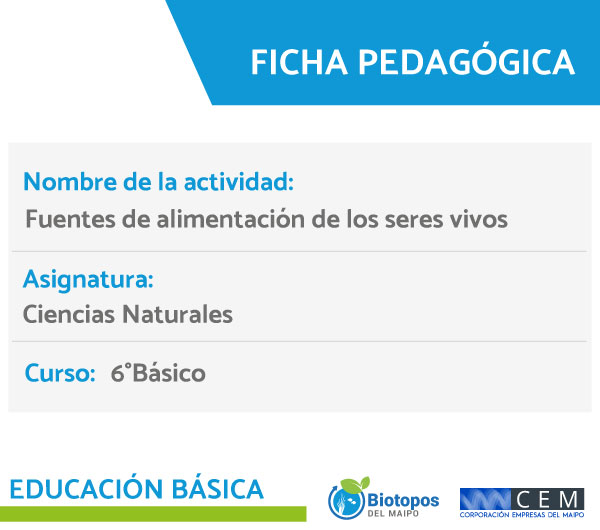 FICHA PEDAGÓGICA

Nombre de la actividad:
Fuentes de alimentación de los seres vivos

Asignatura:
Ciencias Naturales

Curso: 6°Básico

EDUCACIÓN BÁSICA

Biotopos
DEL MAIPO

CEM
CORPORACIÓN EMPRESAS DEL MAIPO